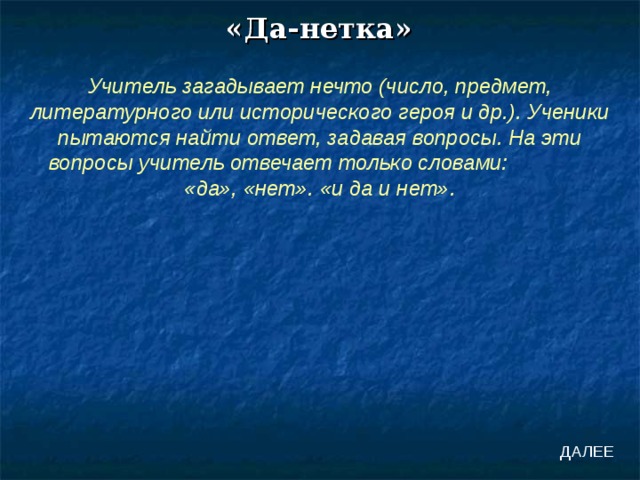 «Да-нетка»

Учитель загадывает нечто (число, предмет, литературного или исторического героя и др.). Ученики пытаются найти ответ, задавая вопросы. На эти вопросы учитель отвечает только словами: «да», «нет». «и да и нет».

ДАЛЕЕ